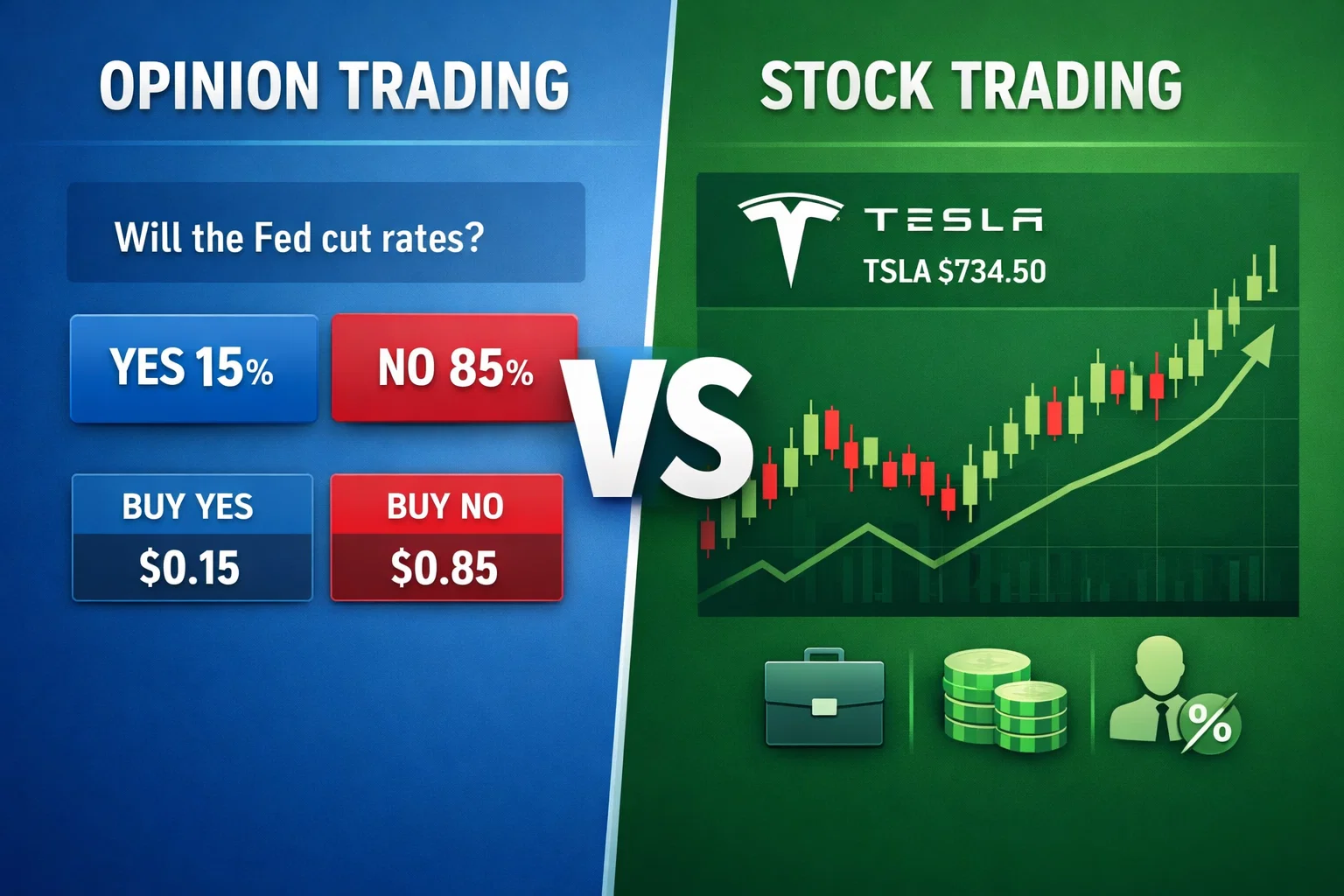 OPINION TRADING

Will the Fed cut rates?

YES 15%

NO 85%

BUY YES
$0.15

BUY NO
$0.85

VS

STOCK TRADING

TESLA
TSLA $734.50

%